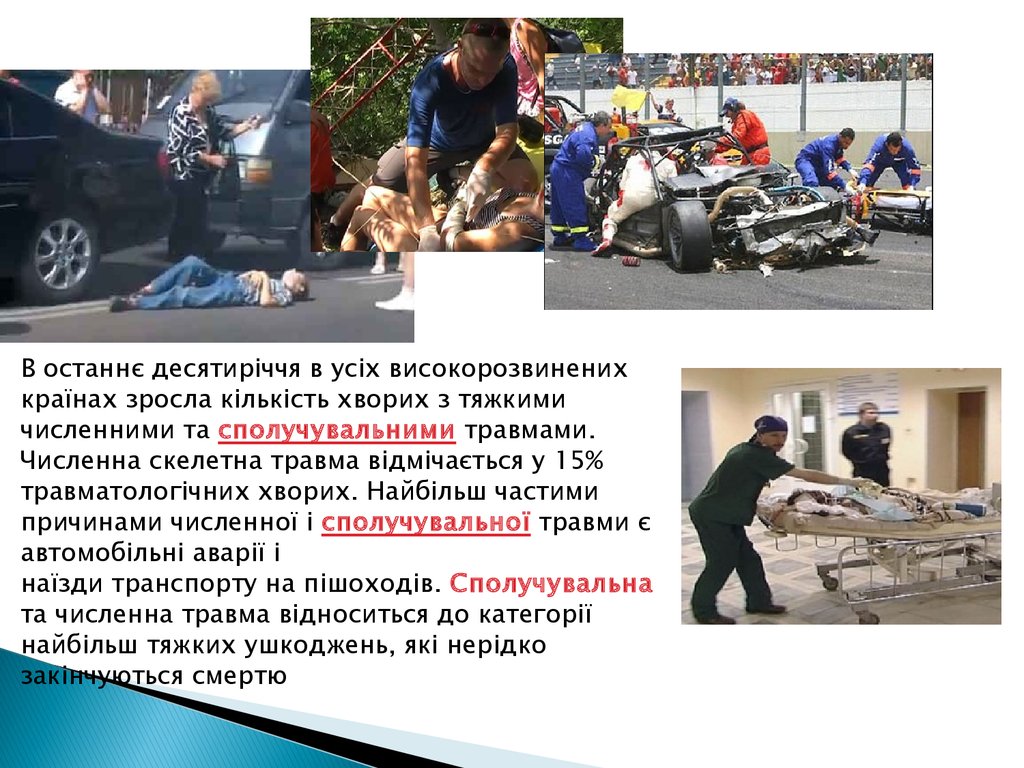 В останнє десятиріччя в усіх високорозвинених країнах зросла кількість хворих з тяжкими численними та сполучувальними травмами. Численна скелетна травма відмічається у 15% травматологічних хворих. Найбільш частими причинами численної і сполучувальної травми є автомобільні аварії і
наїзди транспорту на пішоходів. Сполучувальна та численна травма відноситься до категорії найбільш тяжких ушкоджень, які нерідко закінчуються смертю